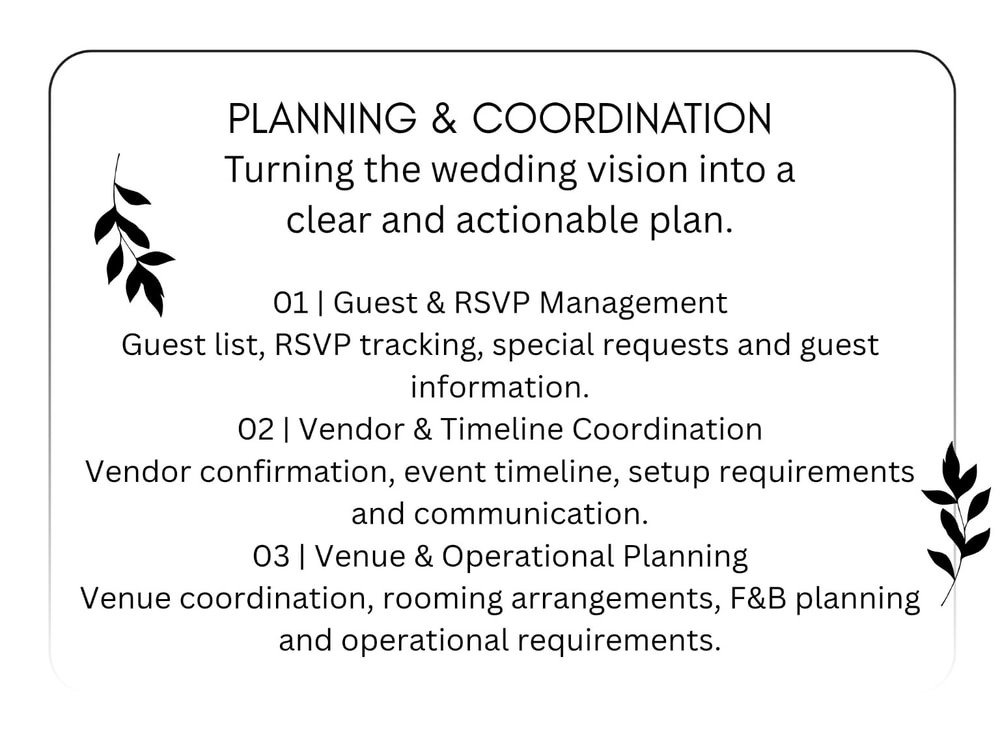 PLANNING & COORDINATION
Turning the wedding vision into a clear and actionable plan.

01 | Guest & RSVP Management
Guest list, RSVP tracking, special requests and guest information.
02 | Vendor & Timeline Coordination
Vendor confirmation, event timeline, setup requirements and communication.
03 | Venue & Operational Planning
Venue coordination, rooming arrangements, F&B planning and operational requirements.